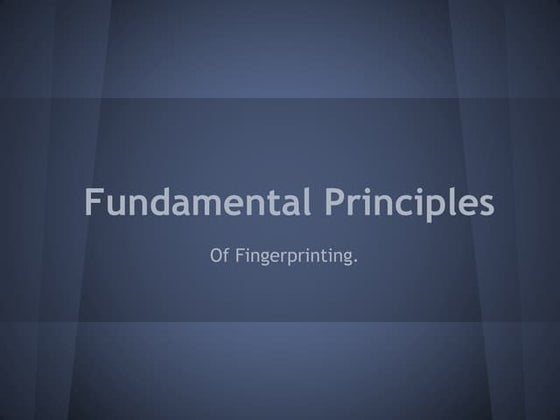 Fundamental Principles

Of Fingerprinting.